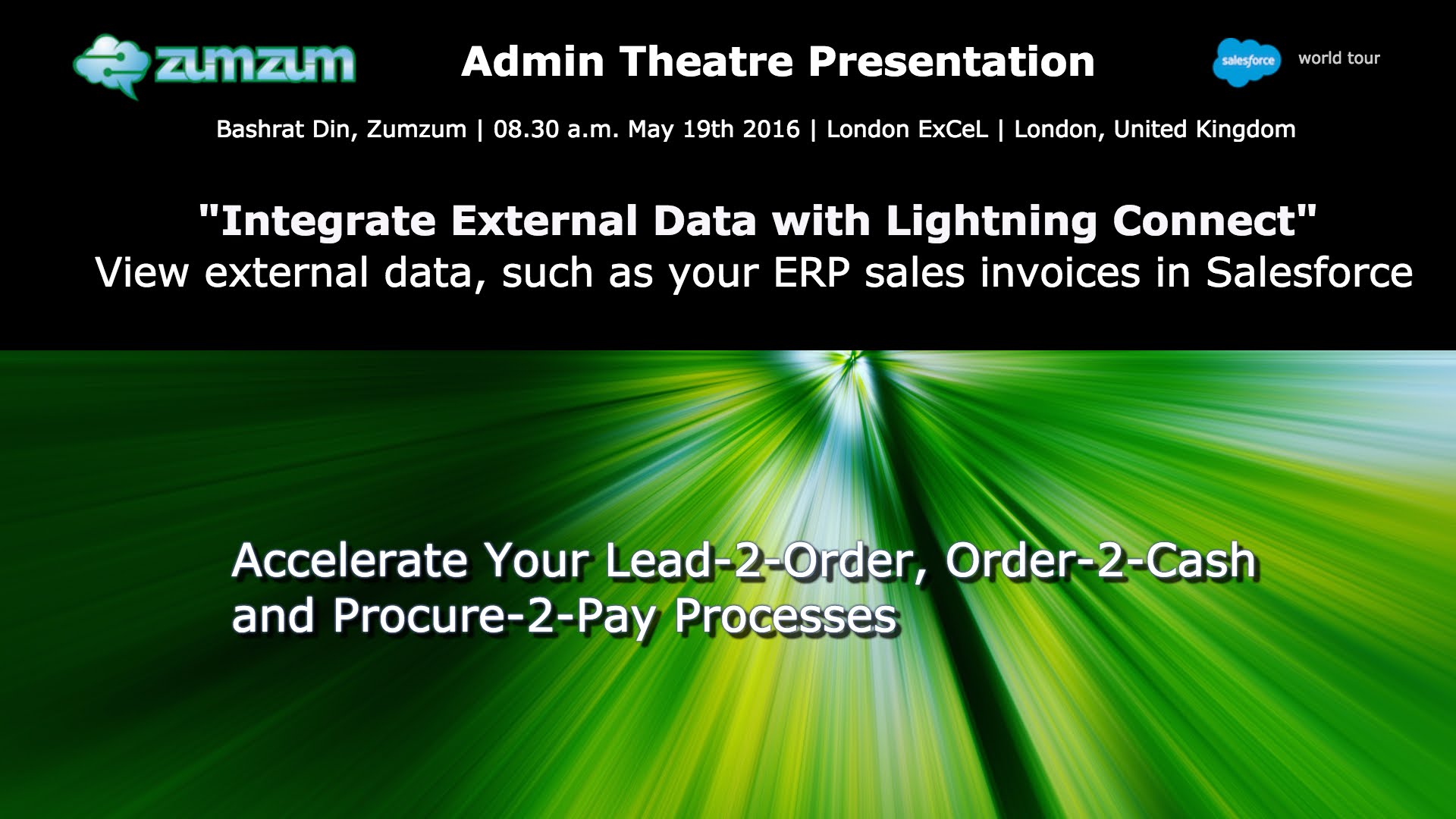 zumzum

Admin Theatre Presentation

salesforce world tour

Bashrat Din, Zumzum | 08.30 a.m. May 19th 2016 | London ExCeL | London, United Kingdom

"Integrate External Data with Lightning Connect"
View external data, such as your ERP sales invoices in Salesforce

Accelerate Your Lead-2-Order, Order-2-Cash and Procure-2-Pay Processes